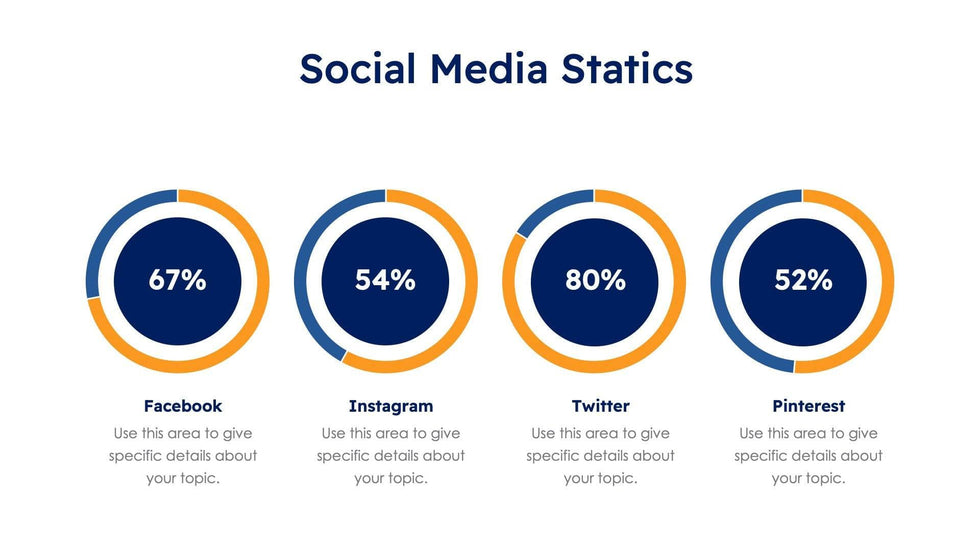 Social Media Statics

67%

Facebook

Use this area to give specific details about your topic.

54%

Instagram

Use this area to give specific details about your topic.

80%

Twitter

Use this area to give specific details about your topic.

52%

Pinterest

Use this area to give specific details about your topic.